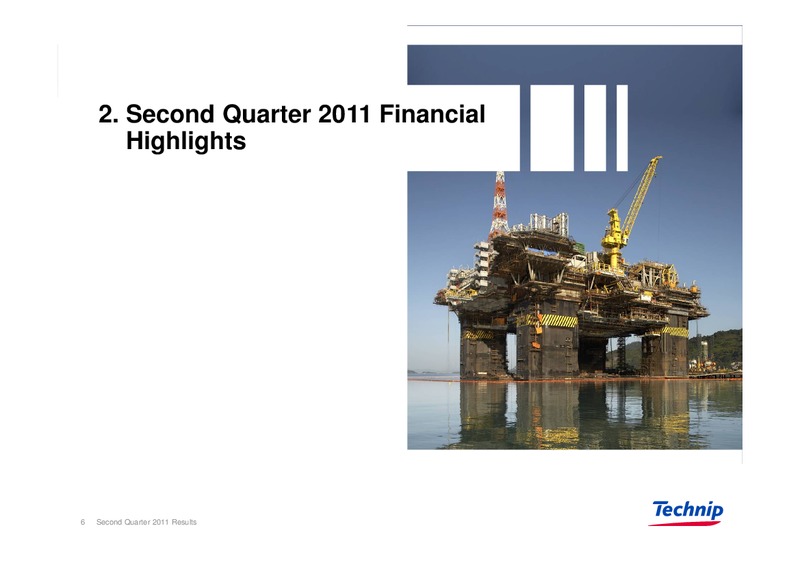 2. Second Quarter 2011 Financial Highlights

6 Second Quarter 2011 Results

Technip